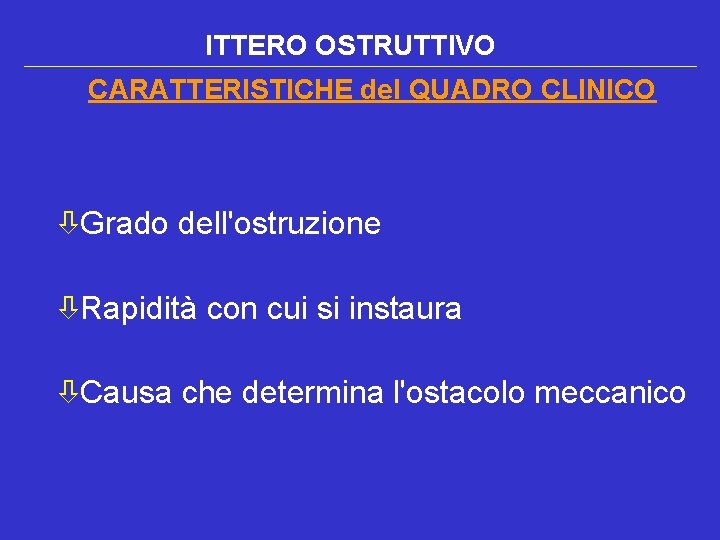 ITTERO OSTRUTTIVO

CARATTERISTICHE del QUADRO CLINICO

⇩Grado dell'ostruzione

⇩Rapidità con cui si instaura

⇩Causa che determina l'ostacolo meccanico